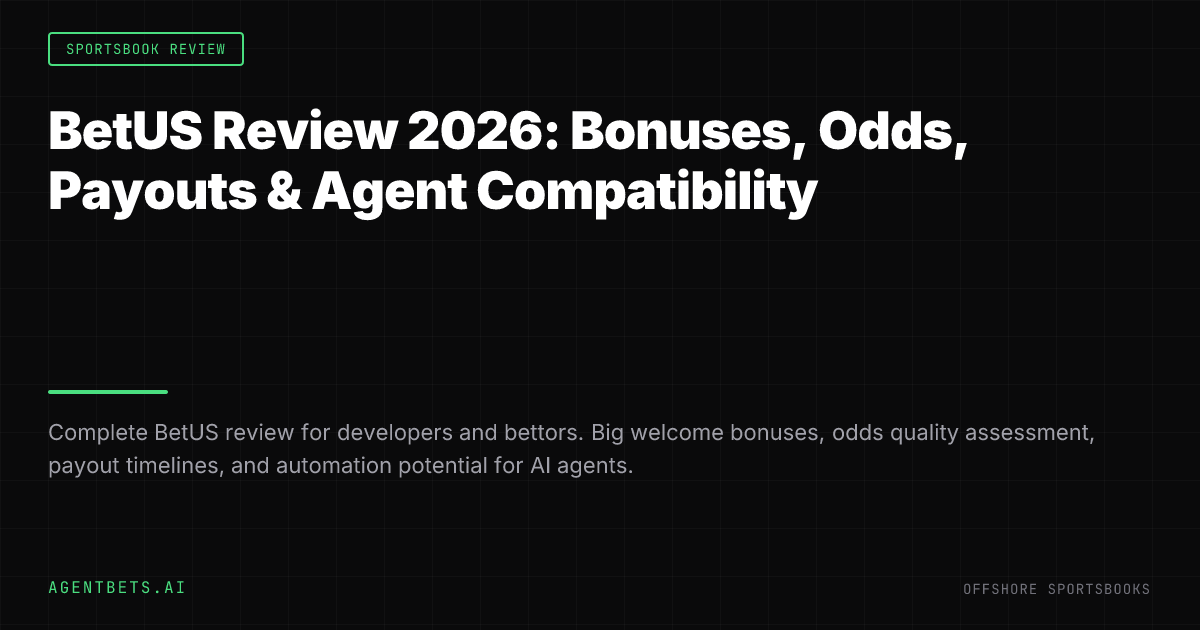 SPORTSBOOK REVIEW

BetUS Review 2026: Bonuses, Odds, Payouts & Agent Compatibility

Complete BetUS review for developers and bettors. Big welcome bonuses, odds quality assessment, payout timelines, and automation potential for AI agents.

AGENTBETS.AI

OFFSHORE SPORTSBOOKS